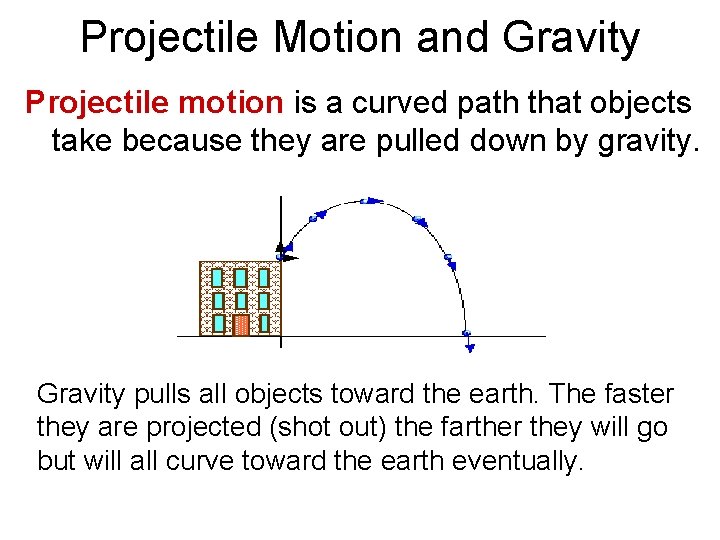 Projectile Motion and Gravity

Projectile motion is a curved path that objects take because they are pulled down by gravity.

Gravity pulls all objects toward the earth. The faster they are projected (shot out) the farther they will go but will all curve toward the earth eventually.